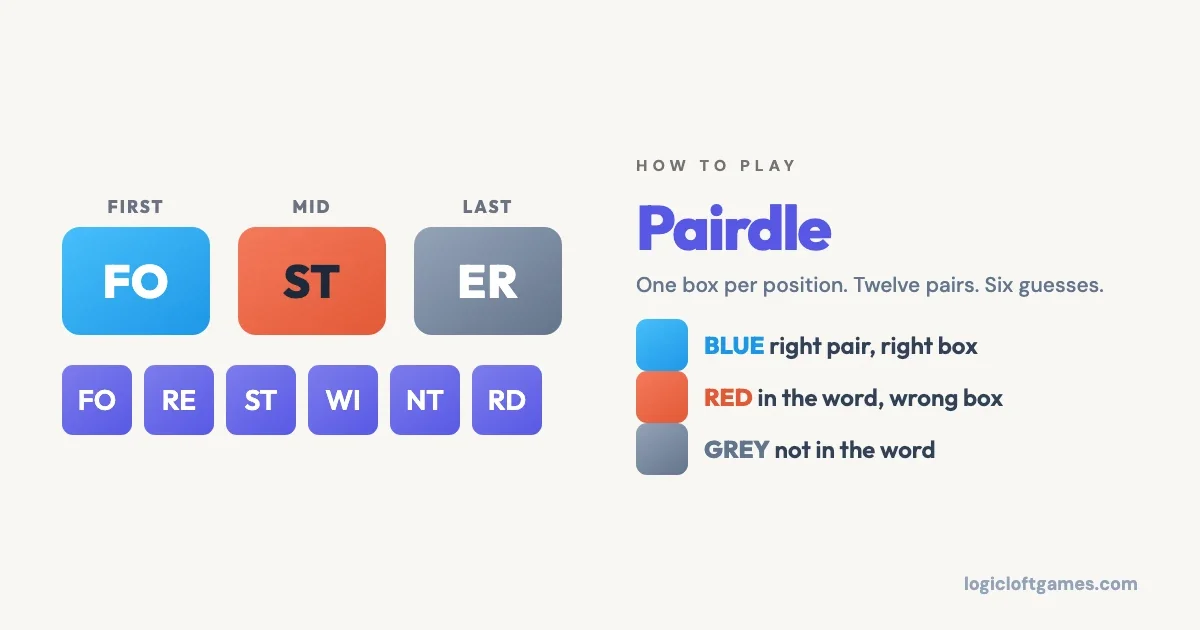 FIRST
FO

MID
ST

LAST
ER

FO RE ST WI NT RD

HOW TO PLAY

Pairdle

One box per position. Twelve pairs. Six guesses.

BLUE right pair, right box
RED in the word, wrong box
GREY not in the word

logicloftgames.com